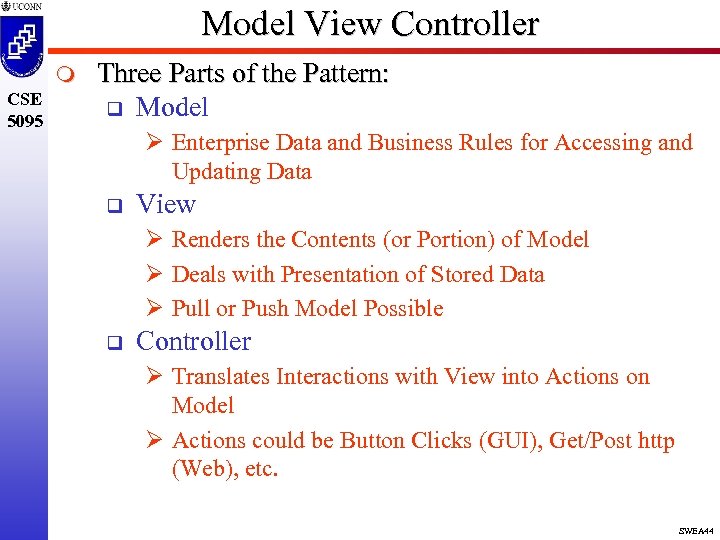 UCONN

CSE 5095

Model View Controller

Three Parts of the Pattern:

Model

Enterprise Data and Business Rules for Accessing and Updating Data

View

Renders the Contents (or Portion) of Model

Deals with Presentation of Stored Data

Pull or Push Model Possible

Controller

Translates Interactions with View into Actions on Model

Actions could be Button Clicks (GUI), Get/Post http (Web), etc.

SWEA44